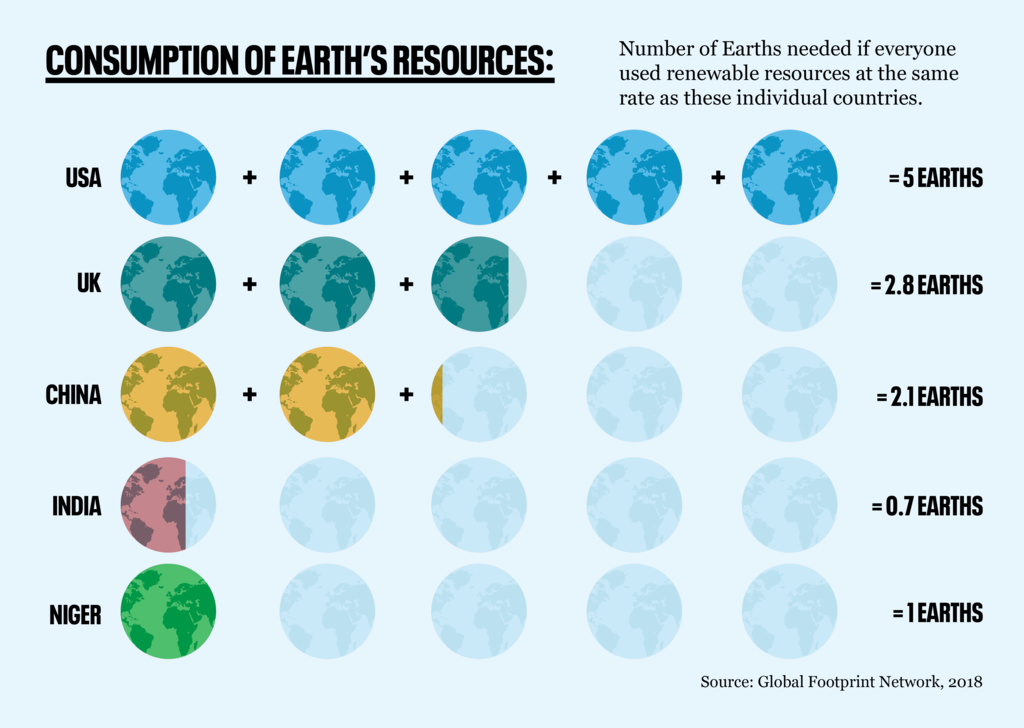 CONSUMPTION OF EARTH'S RESOURCES:

Number of Earths needed if everyone used renewable resources at the same rate as these individual countries.

USA + + + + = 5 EARTHS

UK + + = 2.8 EARTHS

CHINA + + = 2.1 EARTHS

INDIA = 0.7 EARTHS

NIGER = 1 EARTHS

Source: Global Footprint Network, 2018